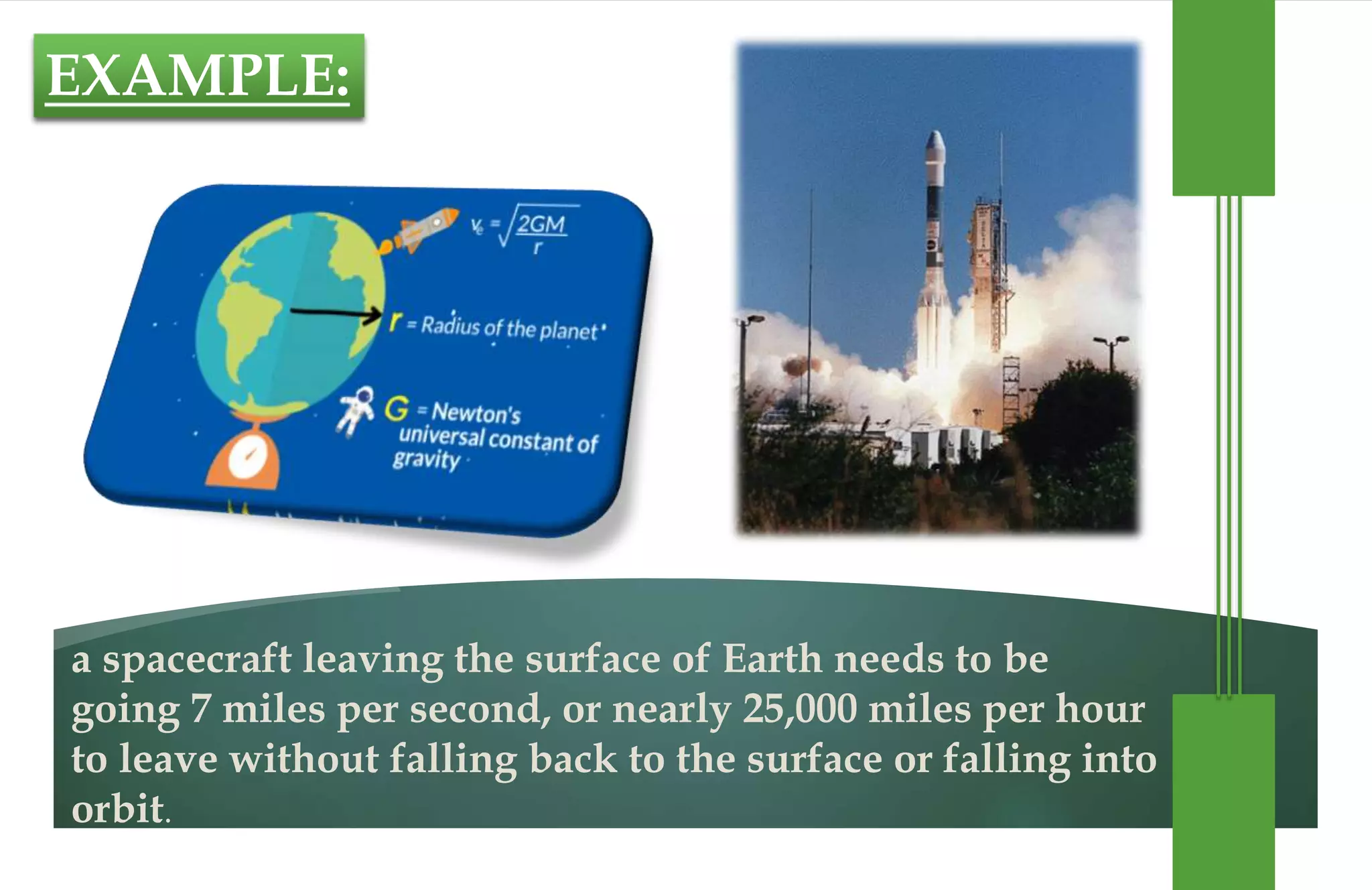 EXAMPLE:

$v_e = \sqrt{\frac{2GM}{r}}$

r = Radius of the planet

G = Newton's universal constant of gravity

a spacecraft leaving the surface of Earth needs to be going 7 miles per second, or nearly 25,000 miles per hour to leave without falling back to the surface or falling into orbit.